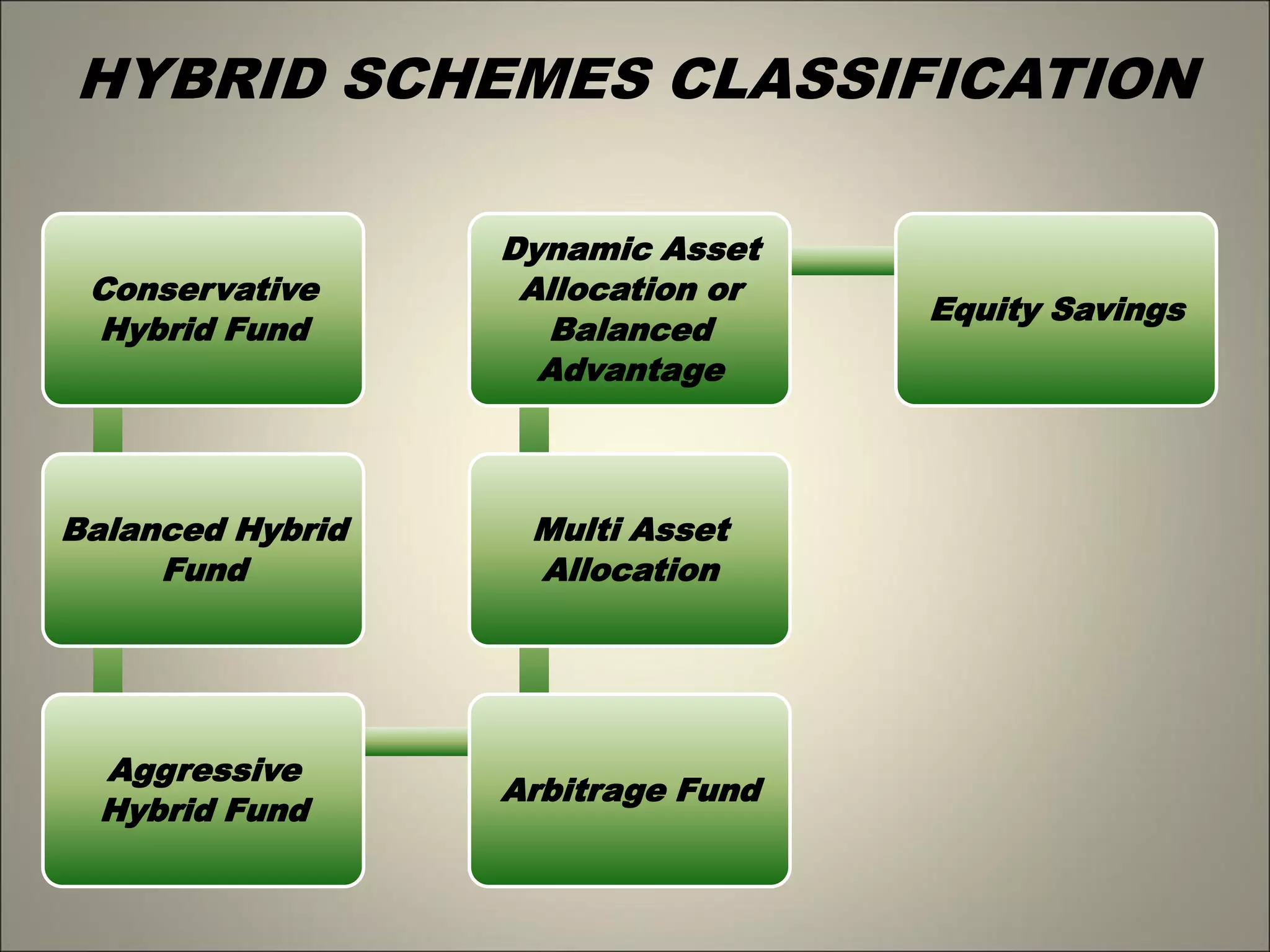 HYBRID SCHEMES CLASSIFICATION

Conservative Hybrid Fund

Balanced Hybrid Fund

Aggressive Hybrid Fund

Arbitrage Fund

Multi Asset Allocation

Dynamic Asset Allocation or Balanced Advantage

Equity Savings